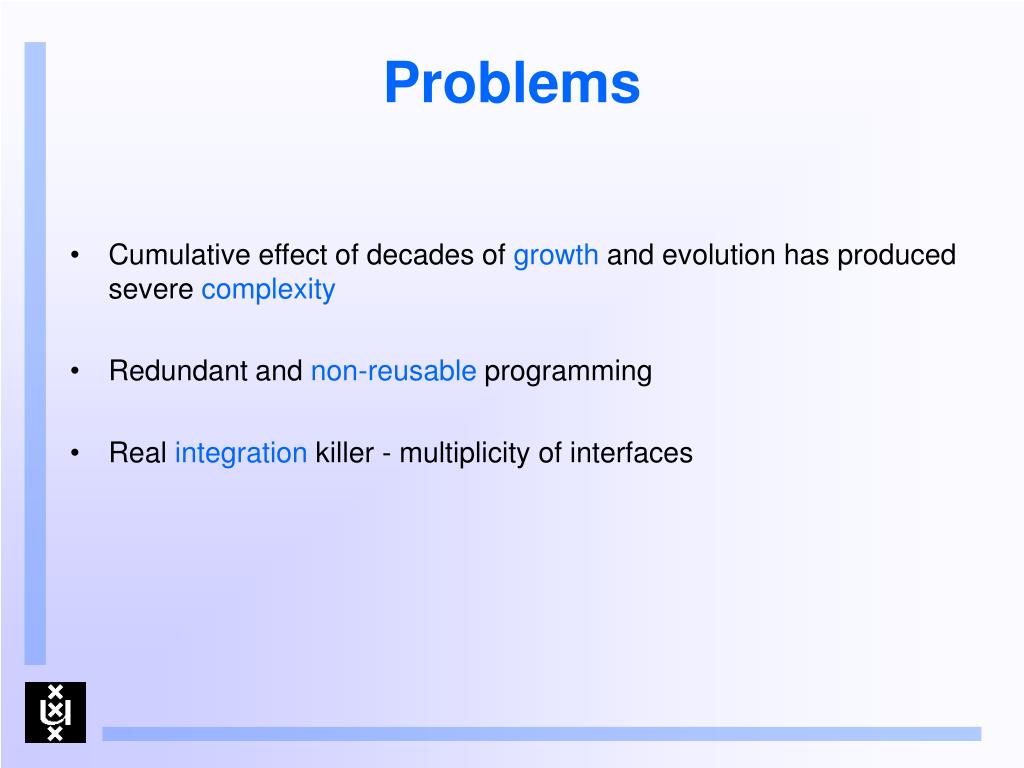 Problems

• Cumulative effect of decades of growth and evolution has produced severe complexity

• Redundant and non-reusable programming

• Real integration killer - multiplicity of interfaces